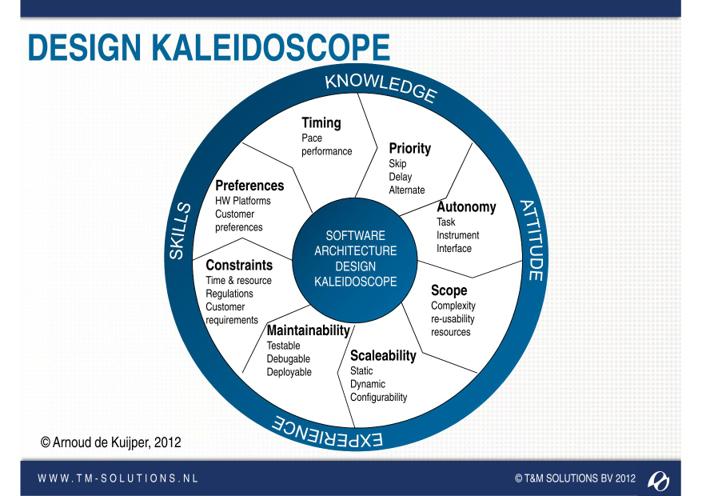 DESIGN KALEIDOSCOPE

KNOWLEDGE

ATTITUDE

EXPERIENCE

SKILLS

Timing
Pace
performance

Priority
Skip
Delay
Alternate

Autonomy
Task
Instrument
Interface

Scope
Complexity
re-usability
resources

Scaleability
Static
Dynamic
Configurability

Maintainability
Testable
Debugable
Deployable

Constraints
Time & resource
Regulations
Customer
requirements

Preferences
HW Platforms
Customer
preferences

SOFTWARE
ARCHITECTURE
DESIGN
KALEIDOSCOPE

© Arnoud de Kuijper, 2012

WWW.TM-SOLUTIONS.NL

© T&M SOLUTIONS BV 2012